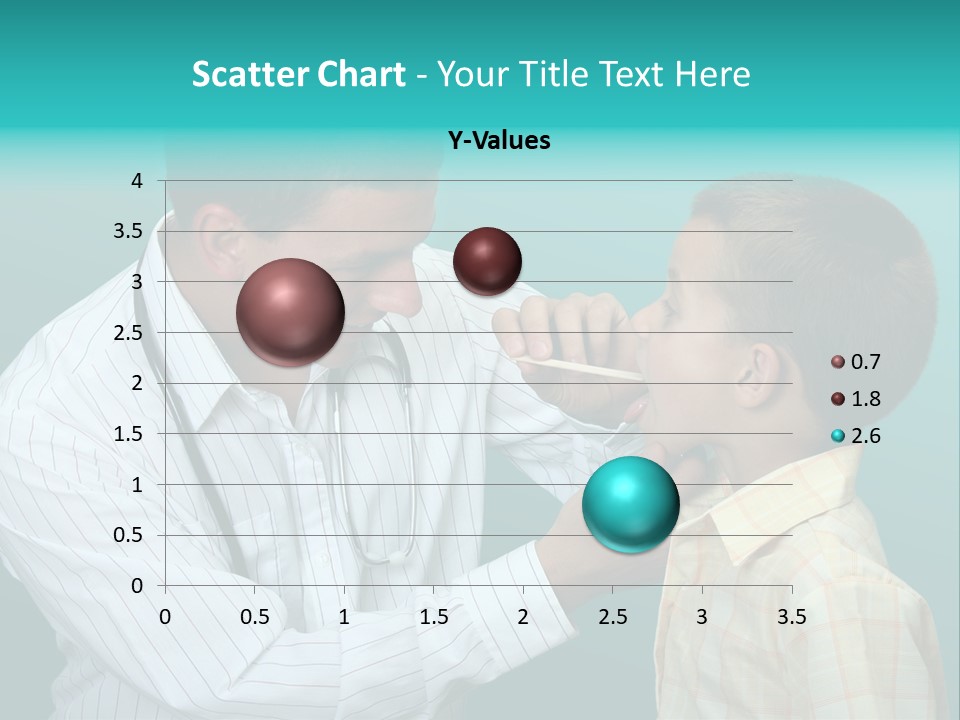 Scatter Chart - Your Title Text Here

Y-Values

4
3.5
3
2.5
2
1.5
1
0.5
0

0 0.5 1 1.5 2 2.5 3 3.5

0.7
1.8
2.6